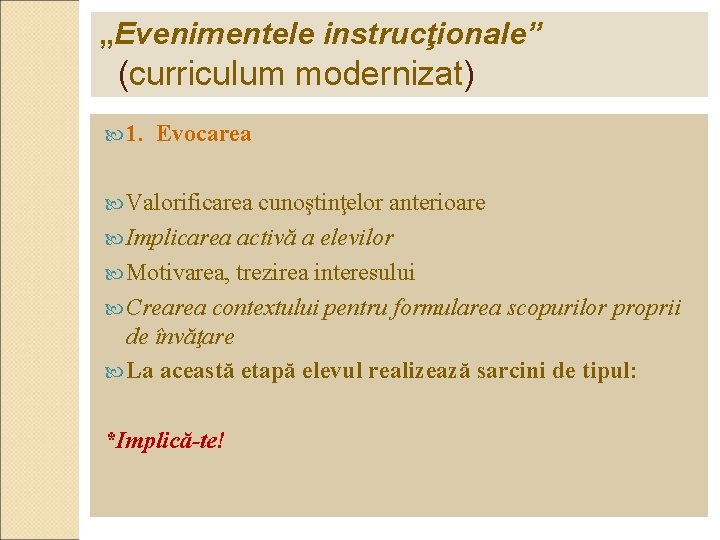 „Evenimentele instrucţionale”
(curriculum modernizat)

1. Evocarea

Valorificarea cunoştinţelor anterioare

Implicarea activă a elevilor

Motivarea, trezirea interesului

Crearea contextului pentru formularea scopurilor proprii de învăţare

La această etapă elevul realizează sarcini de tipul:

*Implică-te!